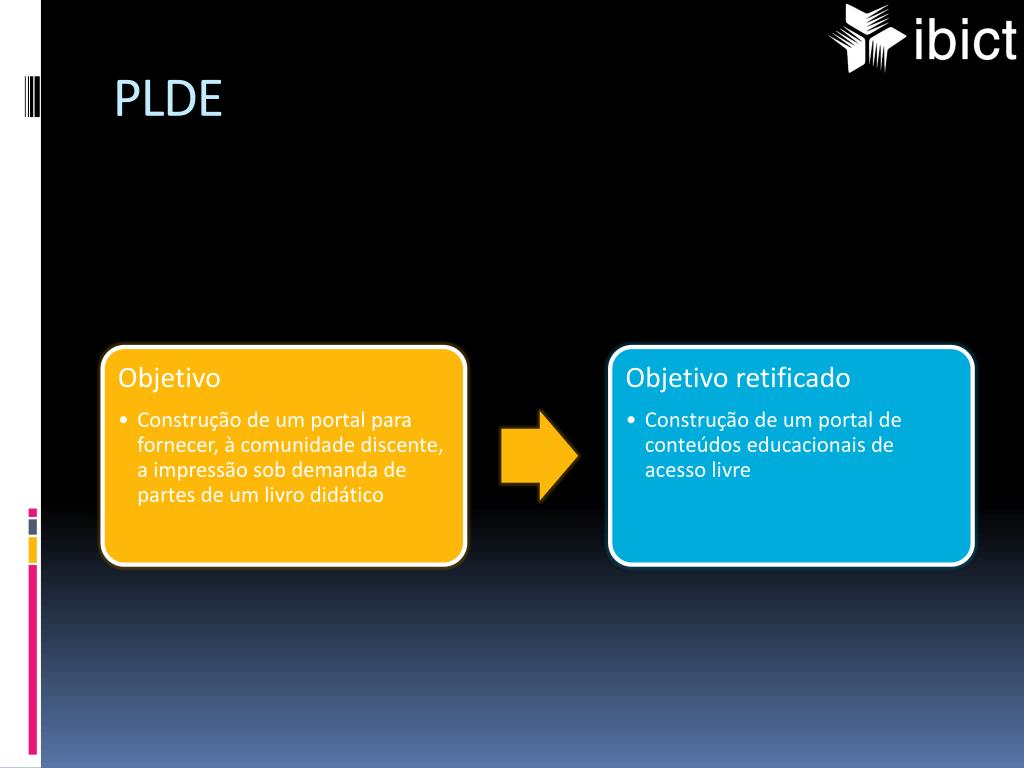 ibict

PLDE

Objetivo

• Construção de um portal para fornecer, à comunidade discente, a impressão sob demanda de partes de um livro didático

Objetivo retificado

• Construção de um portal de conteúdos educacionais de acesso livre